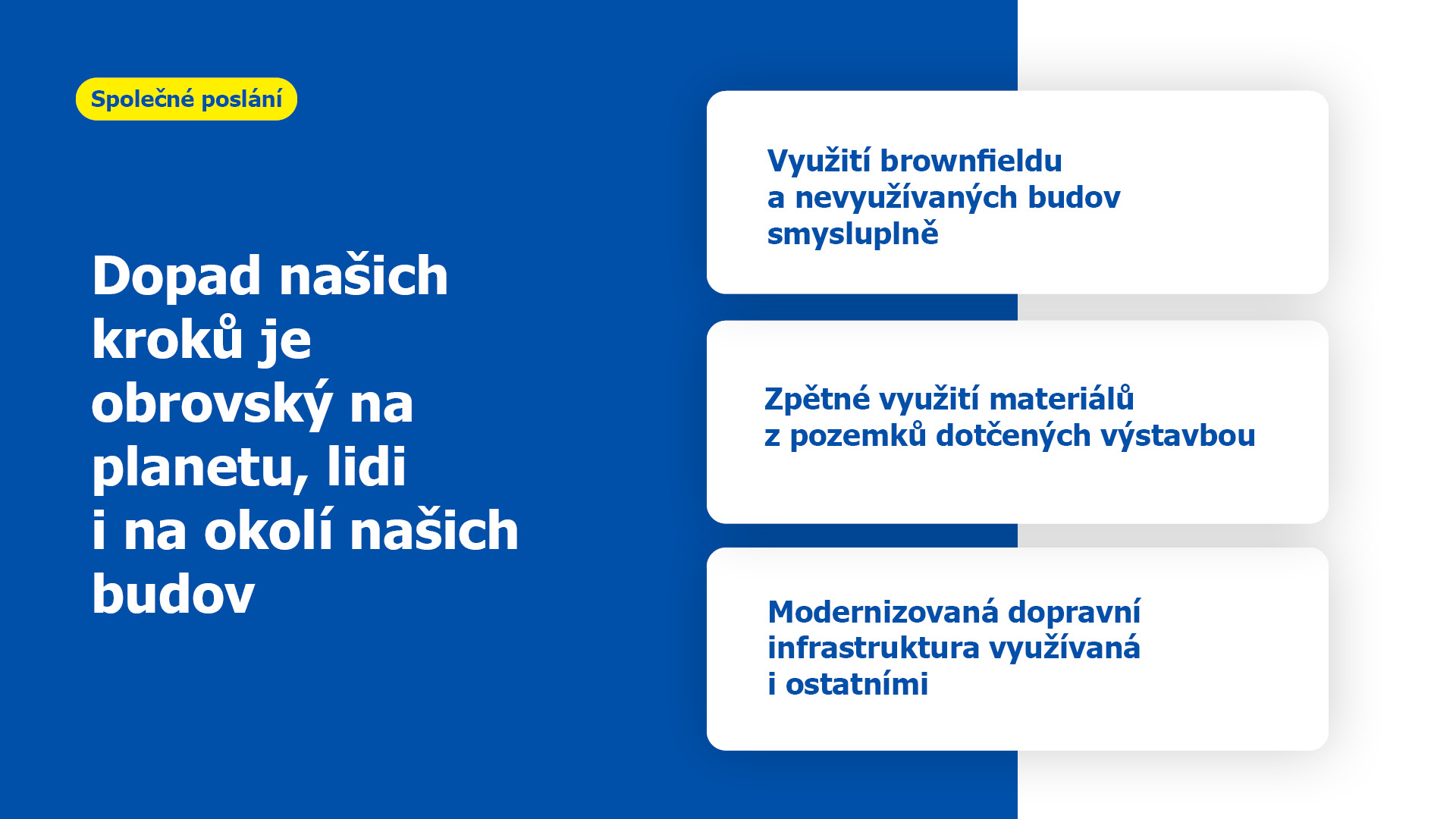 Společné poslání

Dopad našich kroků je obrovský na planetu, lidi i na okolí našich budov

Využití brownfieldu a nevyužívaných budov smysluplně

Zpětné využití materiálů z pozemků dotčených výstavbou

Modernizovaná dopravní infrastruktura využívaná i ostatními